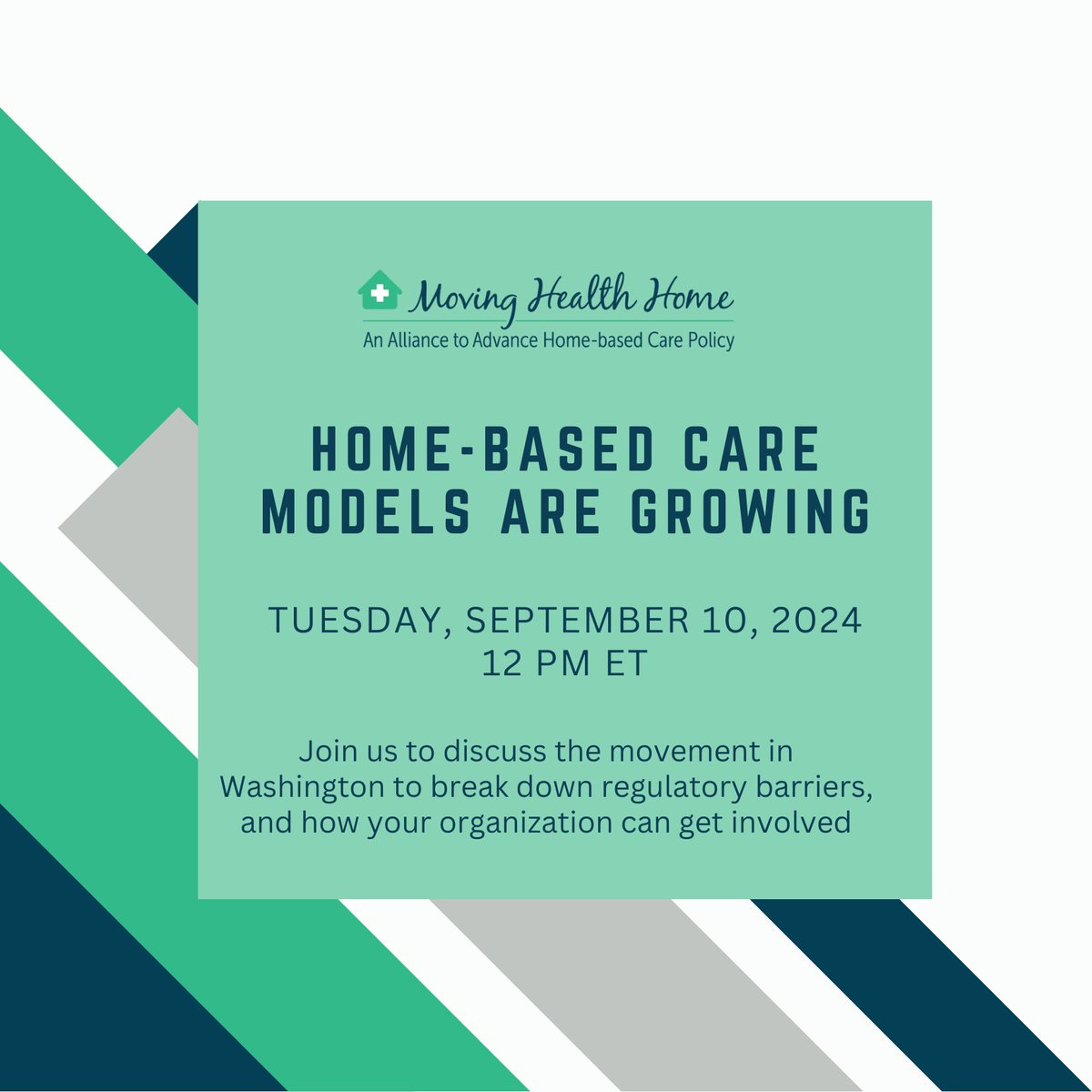 Moving Health Home
An Alliance to Advance Home-based Care Policy

HOME-BASED CARE MODELS ARE GROWING

TUESDAY, SEPTEMBER 10, 2024
12 PM ET

Join us to discuss the movement in Washington to break down regulatory barriers, and how your organization can get involved